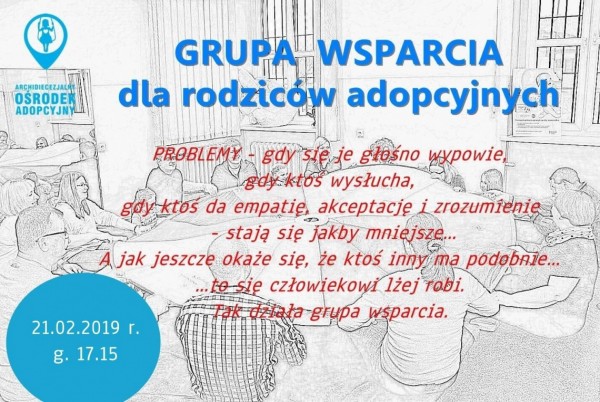 ARCHIDIECEZJALNY OŚRODEK ADOPCYJNY

GRUPA WSPARCIA
dla rodziców adopcyjnych

PROBLEMY - gdy się je głośno wypowie,
gdy ktoś wysłucha,
gdy ktoś da empatię, akceptację i zrozumienie
- stają się jakby mniejsze...
A jak jeszcze okaże się, że ktoś inny ma podobnie...
...to się człowiekowi lżej robi.
Tak działa grupa wsparcia.

21.02.2019 r.
g. 17.15